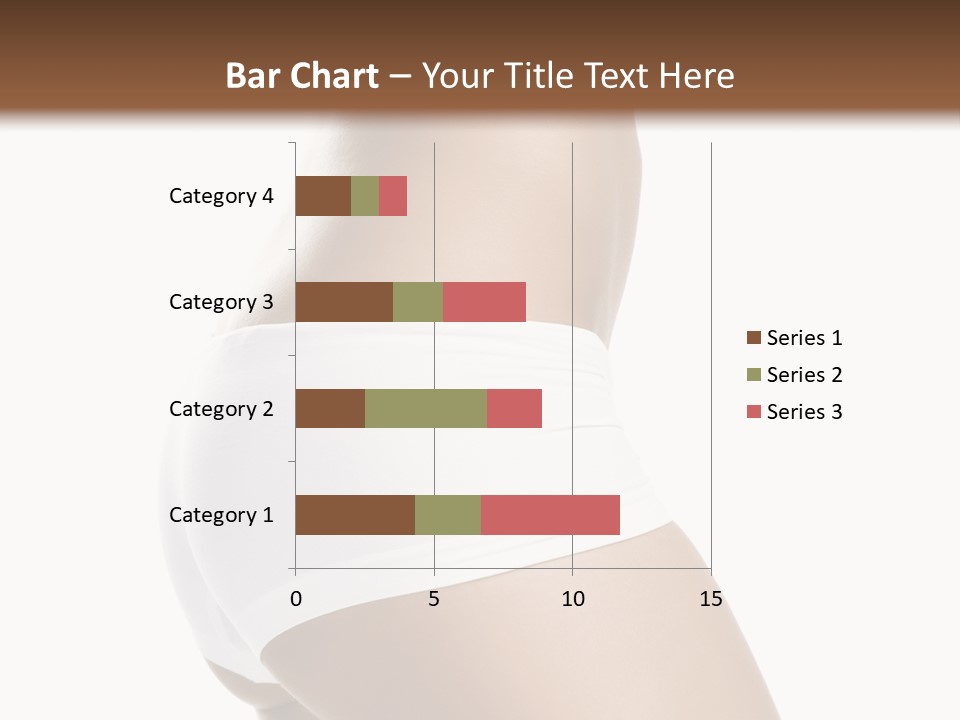 Bar Chart – Your Title Text Here

Category 4
Category 3
Category 2
Category 1

0
5
10
15

Series 1
Series 2
Series 3